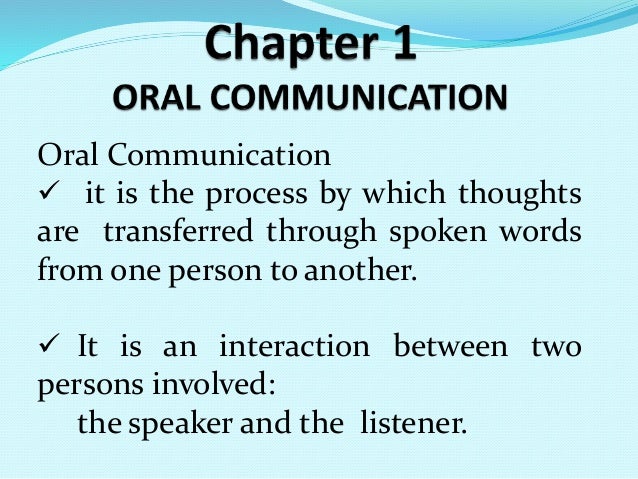 Chapter 1
ORAL COMMUNICATION

Oral Communication
✓ it is the process by which thoughts are transferred through spoken words from one person to another.

✓ It is an interaction between two persons involved:
the speaker and the listener.